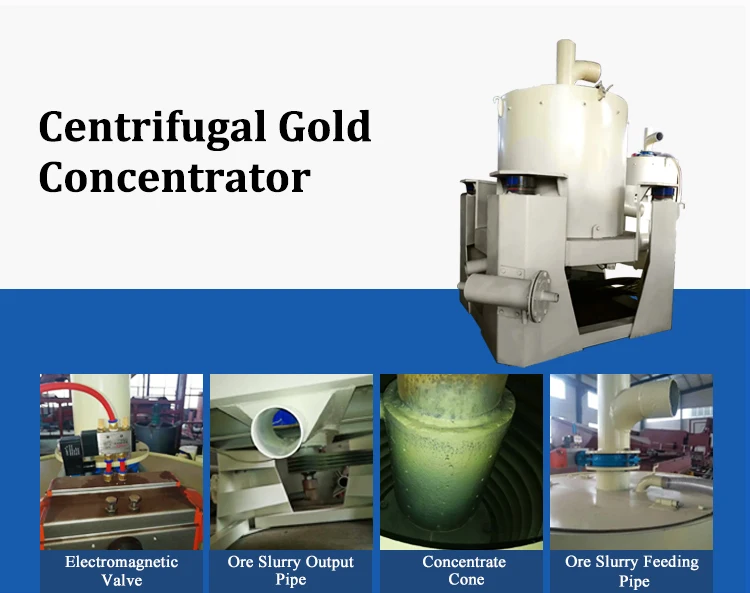 Centrifugal Gold Concentrator

Electromagnetic Valve

Ore Slurry Output Pipe

Concentrate Cone

Ore Slurry Feeding Pipe